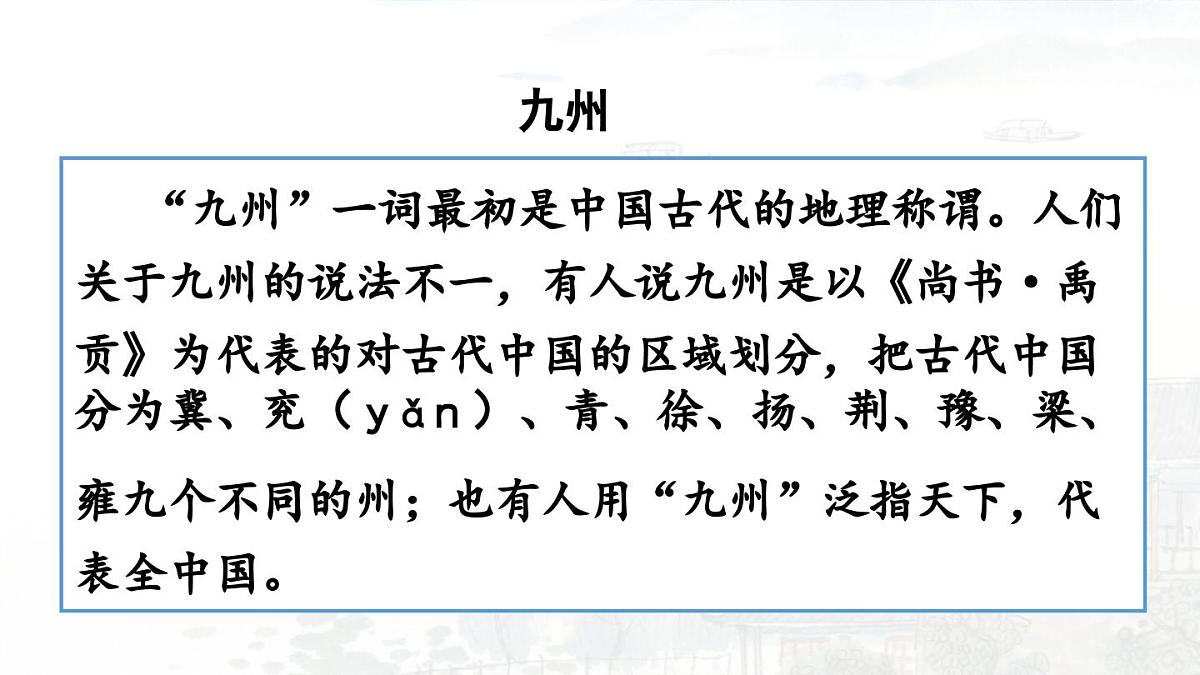 九州

“九州”一词最初是中国古代的地理称谓。人们关于九州的说法不一，有人说九州是以《尚书·禹贡》为代表的对古代中国的区域划分，把古代中国分为冀、兖（yǎn）、青、徐、扬、荆、豫、梁、雍九个不同的州；也有人用“九州”泛指天下，代表全中国。